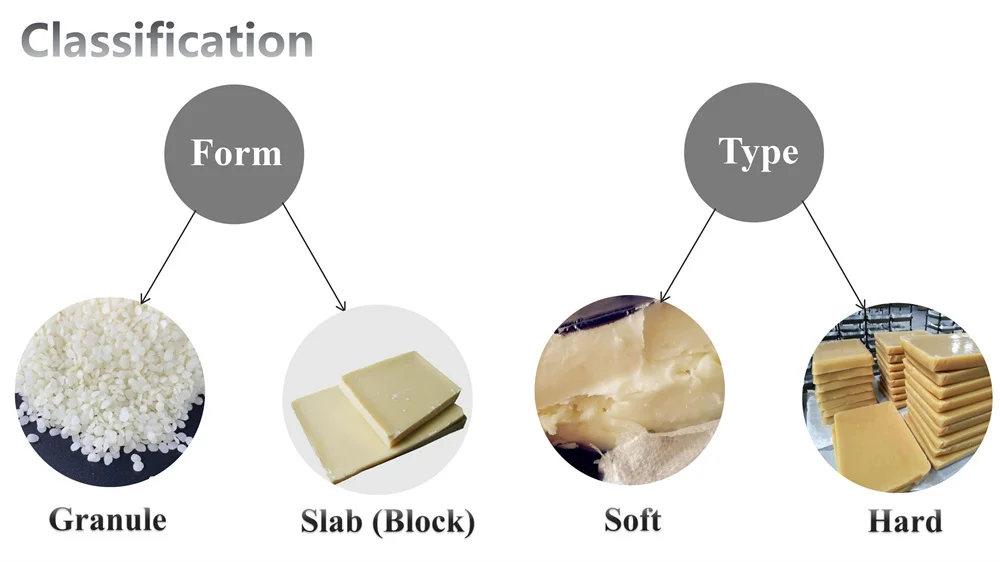 Classification

Form

Type

Granule

Slab (Block)

Soft

Hard